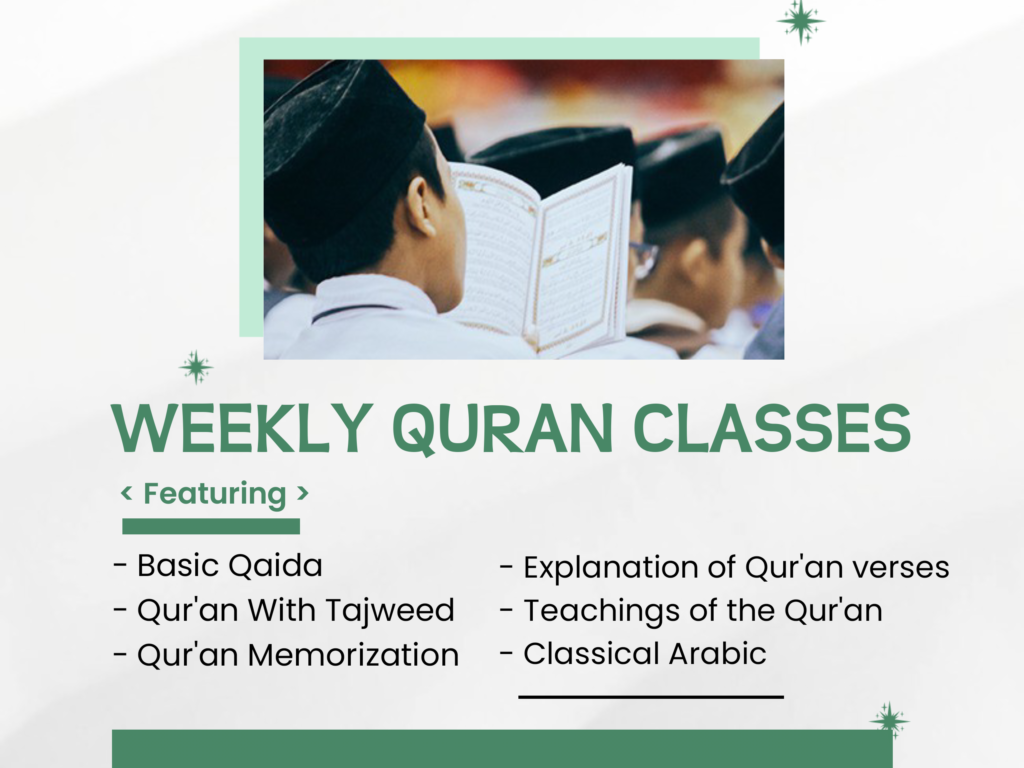 WEEKLY QURAN CLASSES

< Featuring >

- Basic Qaida
- Qur'an With Tajweed
- Qur'an Memorization

- Explanation of Qur'an verses
- Teachings of the Qur'an
- Classical Arabic